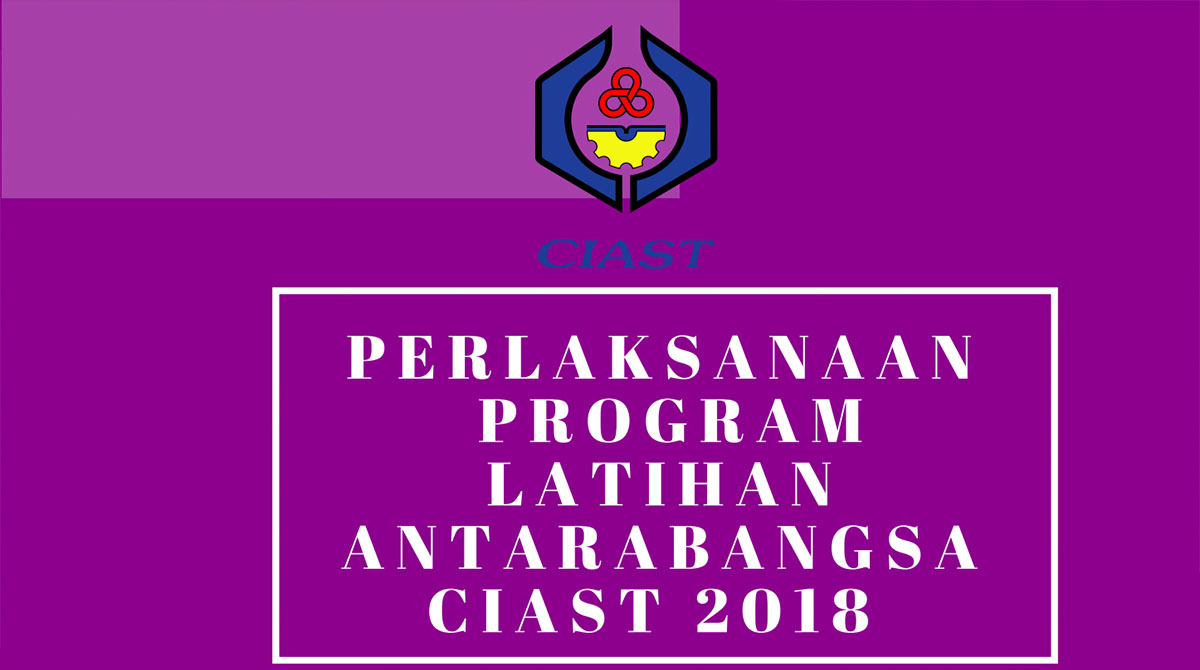 CIAST

PERLAKSANAAN PROGRAM LATIHAN ANTARABANGSA CIAST 2018